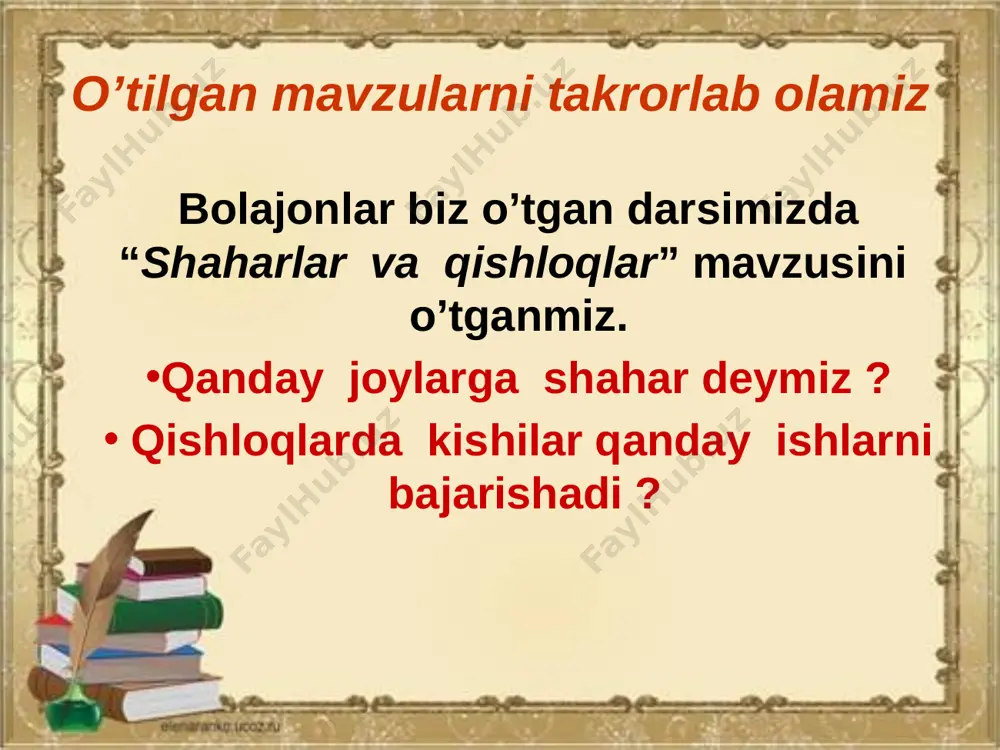 O’tilgan mavzularni takrorlab olamiz

Bolajonlar biz o’tgan darsimizda “Shaharlar va qishloqlar” mavzusini o’tganmiz.

•Qanday joylarga shahar deymiz ?

• Qishloqlarda kishilar qanday ishlarni bajarishadi ?

FaylHub.uz

elenaranko.ucoz.ru